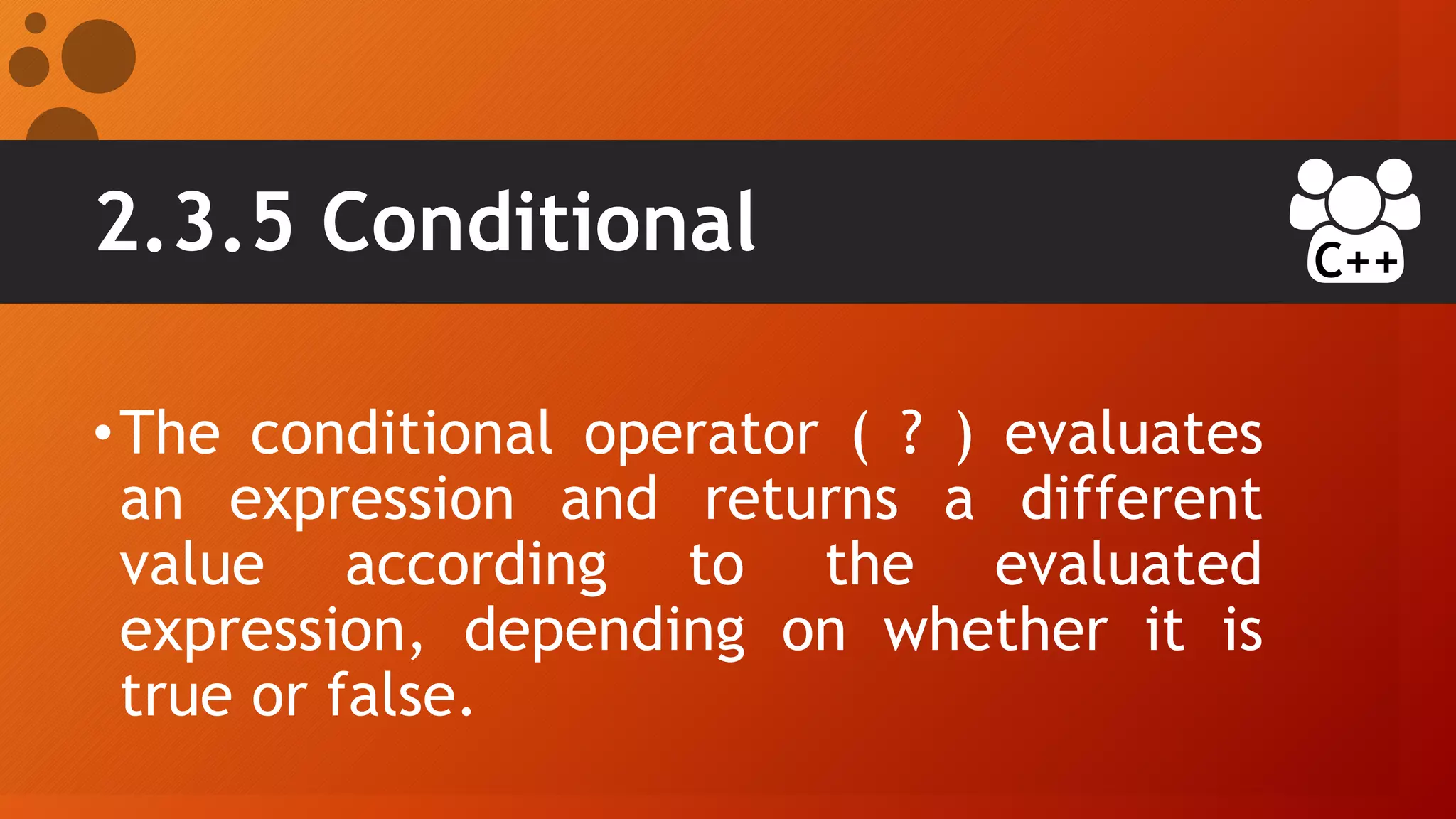 2.3.5 Conditional

C++

• The conditional operator ( ? ) evaluates an expression and returns a different value according to the evaluated expression, depending on whether it is true or false.